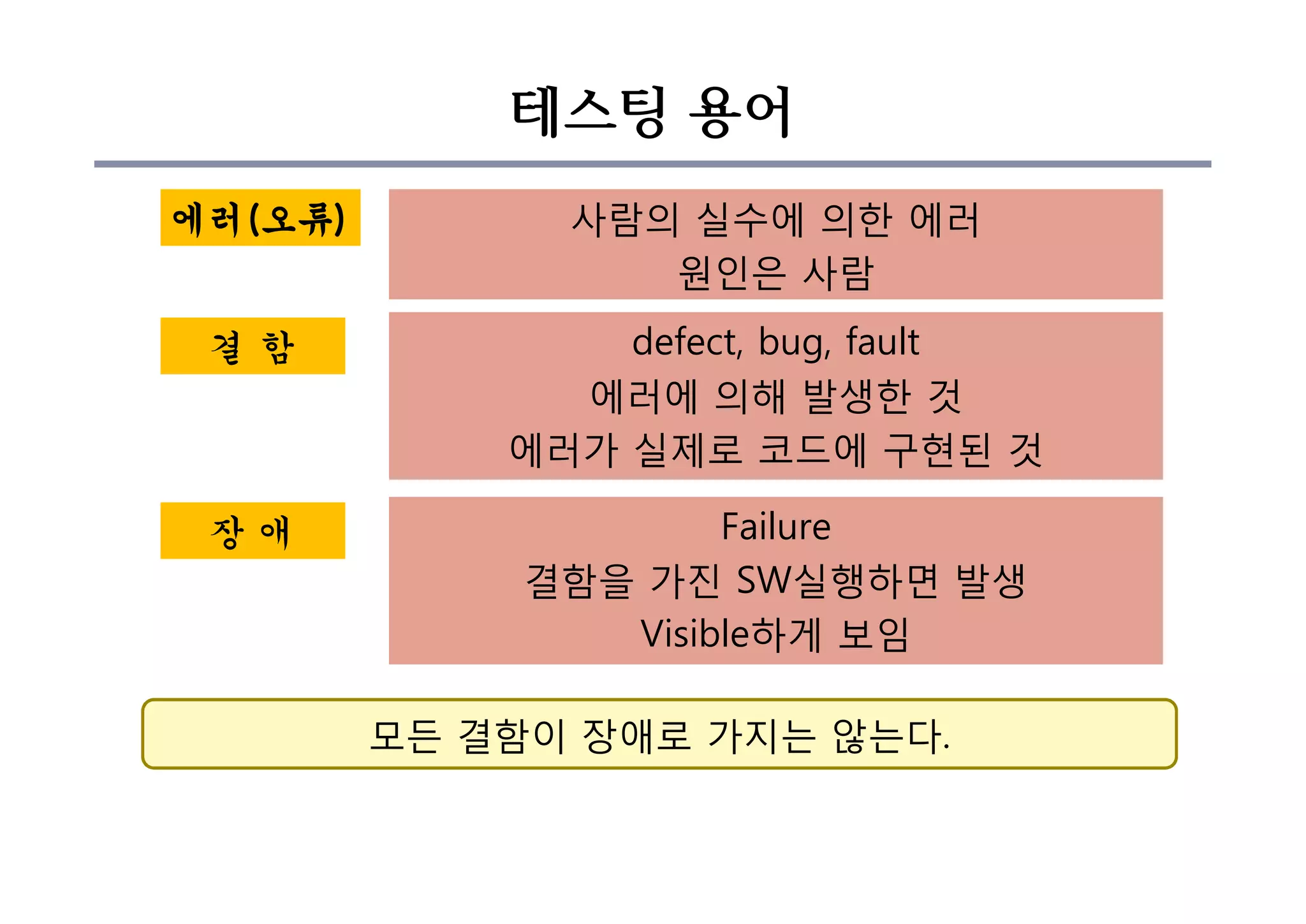 테스팅 용어

에러(오류)

사람의 실수에 의한 에러
원인은 사람

결 함

defect, bug, fault
에러에 의해 발생한 것
에러가 실제로 코드에 구현된 것

장 애

Failure
결함을 가진 SW실행하면 발생
Visible하게 보임

모든 결함이 장애로 가지는 않는다.